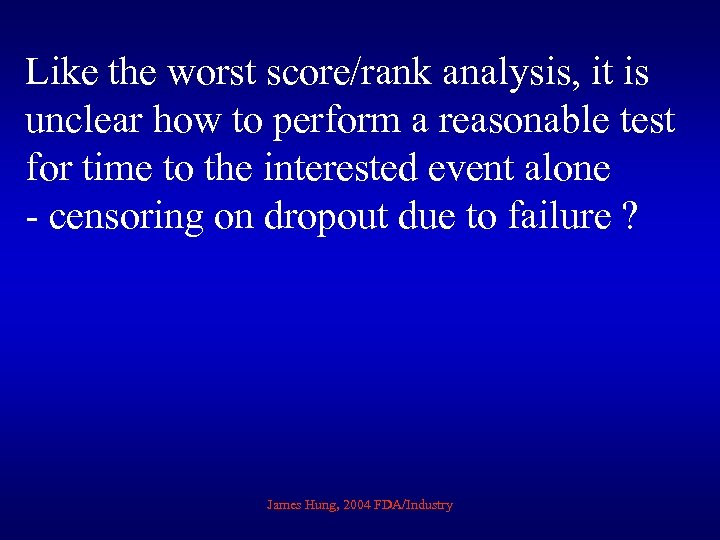 Like the worst score/rank analysis, it is unclear how to perform a reasonable test for time to the interested event alone
- censoring on dropout due to failure ?

James Hung, 2004 FDA/Industry